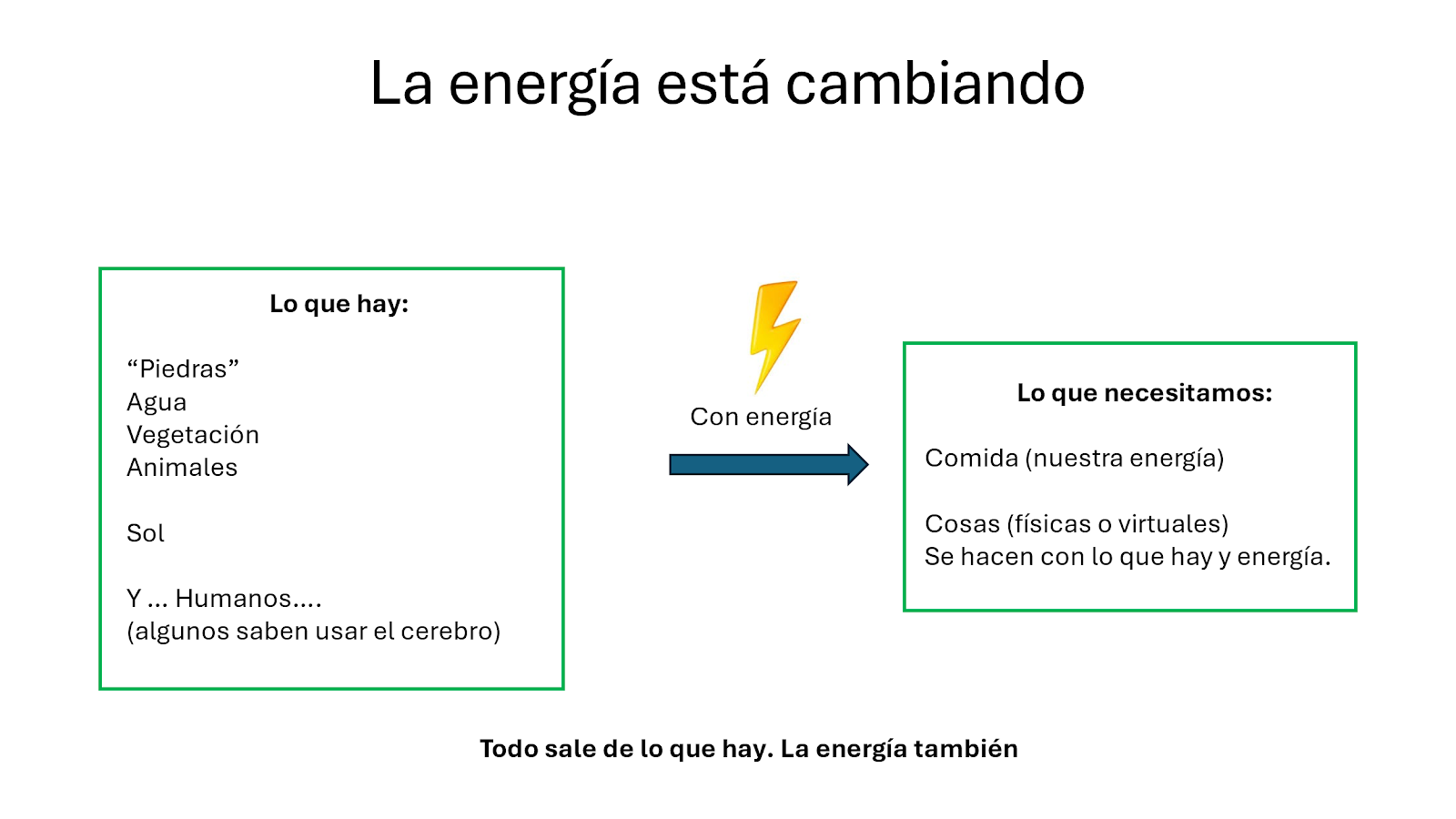 La energía está cambiando

Lo que hay:

“Piedras”
Agua
Vegetación
Animales

Sol

Y … Humanos….
(algunos saben usar el cerebro)

Con energía

Lo que necesitamos:

Comida (nuestra energía)

Cosas (físicas o virtuales)
Se hacen con lo que hay y energía.

Todo sale de lo que hay. La energía también